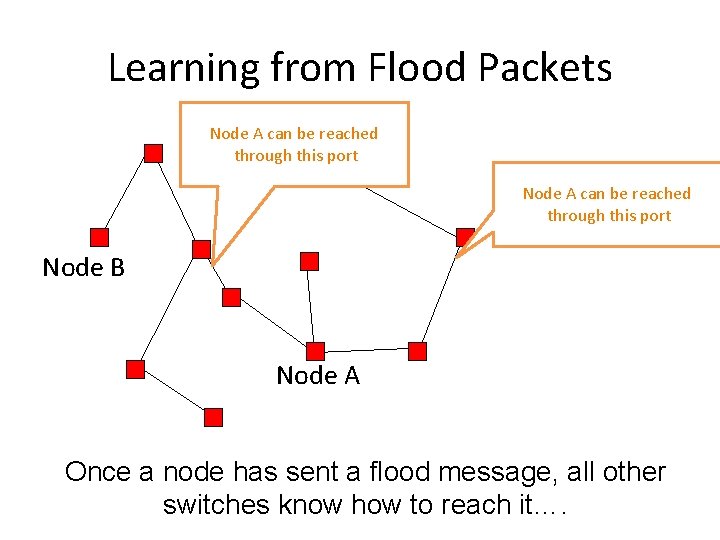 Learning from Flood Packets

Node A can be reached through this port

Node A can be reached through this port

Node B

Node A

Once a node has sent a flood message, all other switches know how to reach it….